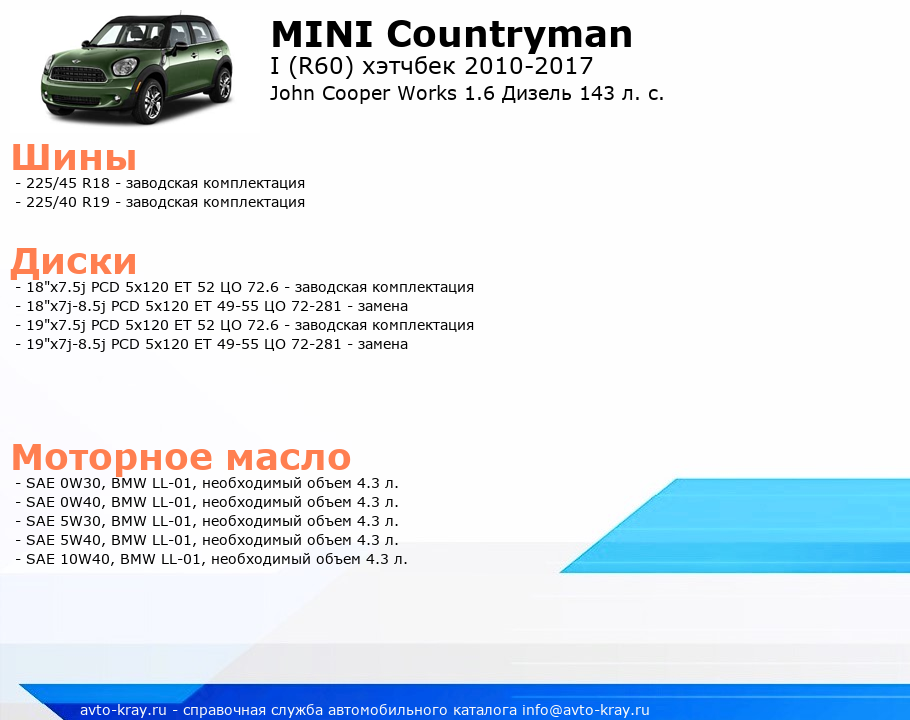 MINI Countryman
I (R60) хэтчбек 2010-2017
John Cooper Works 1.6 Дизель 143 л. с.

Шины
- 225/45 R18 - заводская комплектация
- 225/40 R19 - заводская комплектация

Диски
- 18"x7.5j PCD 5x120 ET 52 ЦО 72.6 - заводская комплектация
- 18"x7j-8.5j PCD 5x120 ET 49-55 ЦО 72-281 - замена
- 19"x7.5j PCD 5x120 ET 52 ЦО 72.6 - заводская комплектация
- 19"x7j-8.5j PCD 5x120 ET 49-55 ЦО 72-281 - замена

Моторное масло
- SAE 0W30, BMW LL-01, необходимый объем 4.3 л.
- SAE 0W40, BMW LL-01, необходимый объем 4.3 л.
- SAE 5W30, BMW LL-01, необходимый объем 4.3 л.
- SAE 5W40, BMW LL-01, необходимый объем 4.3 л.
- SAE 10W40, BMW LL-01, необходимый объем 4.3 л.

avto-kray.ru - справочная служба автомобильного каталога info@avto-kray.ru